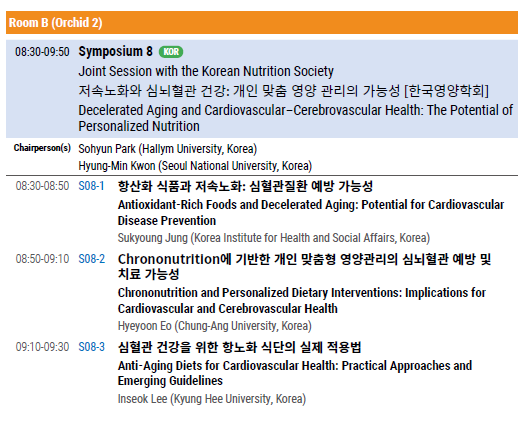 Room B (Orchid 2)

08:30-09:50 Symposium 8 KOR
Joint Session with the Korean Nutrition Society
저속노화와 심뇌혈관 건강: 개인 맞춤 영양 관리의 가능성 [한국영양학회]
Decelerated Aging and Cardiovascular–Cerebrovascular Health: The Potential of Personalized Nutrition

Chairperson(s) Sohyun Park (Hallym University, Korea)
Hyung-Min Kwon (Seoul National University, Korea)

08:30-08:50 S08-1 항산화 식품과 저속노화: 심혈관질환 예방 가능성
Antioxidant-Rich Foods and Decelerated Aging: Potential for Cardiovascular Disease Prevention
Sukyoung Jung (Korea Institute for Health and Social Affairs, Korea)

08:50-09:10 S08-2 Chrononutrition에 기반한 개인 맞춤형 영양관리의 심뇌혈관 예방 및 치료 가능성
Chrononutrition and Personalized Dietary Interventions: Implications for Cardiovascular and Cerebrovascular Health
Hyeyoon Eo (Chung-Ang University, Korea)

09:10-09:30 S08-3 심혈관 건강을 위한 항노화 식단의 실제 적용법
Anti-Aging Diets for Cardiovascular Health: Practical Approaches and Emerging Guidelines
Inseok Lee (Kyung Hee University, Korea)